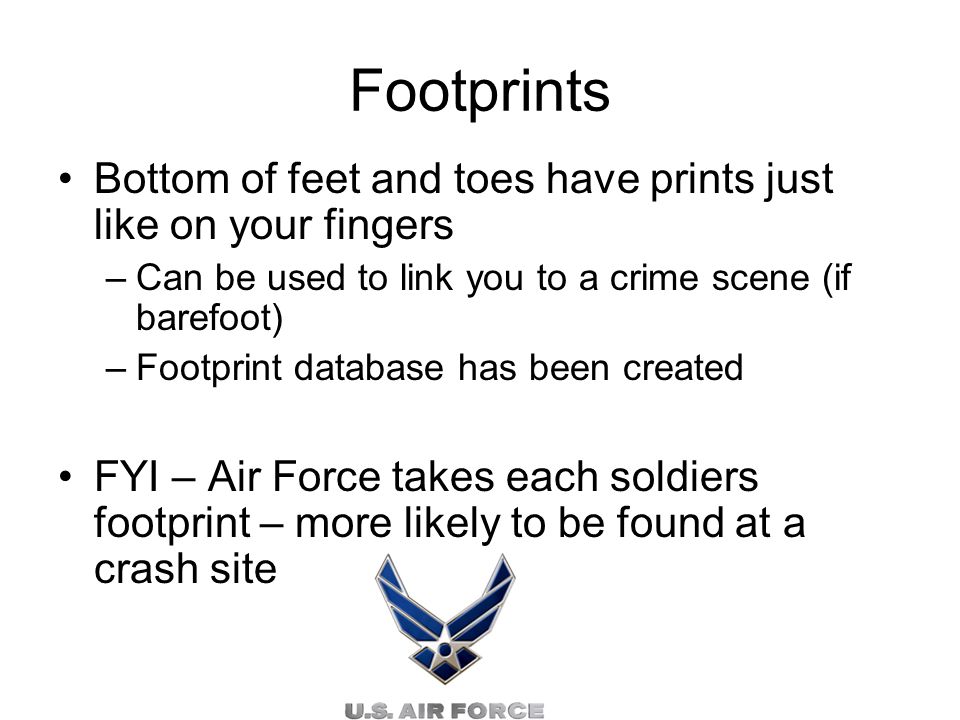 Footprints

• Bottom of feet and toes have prints just like on your fingers
– Can be used to link you to a crime scene (if barefoot)
– Footprint database has been created

• FYI – Air Force takes each soldiers footprint – more likely to be found at a crash site

U.S. AIR FORCE